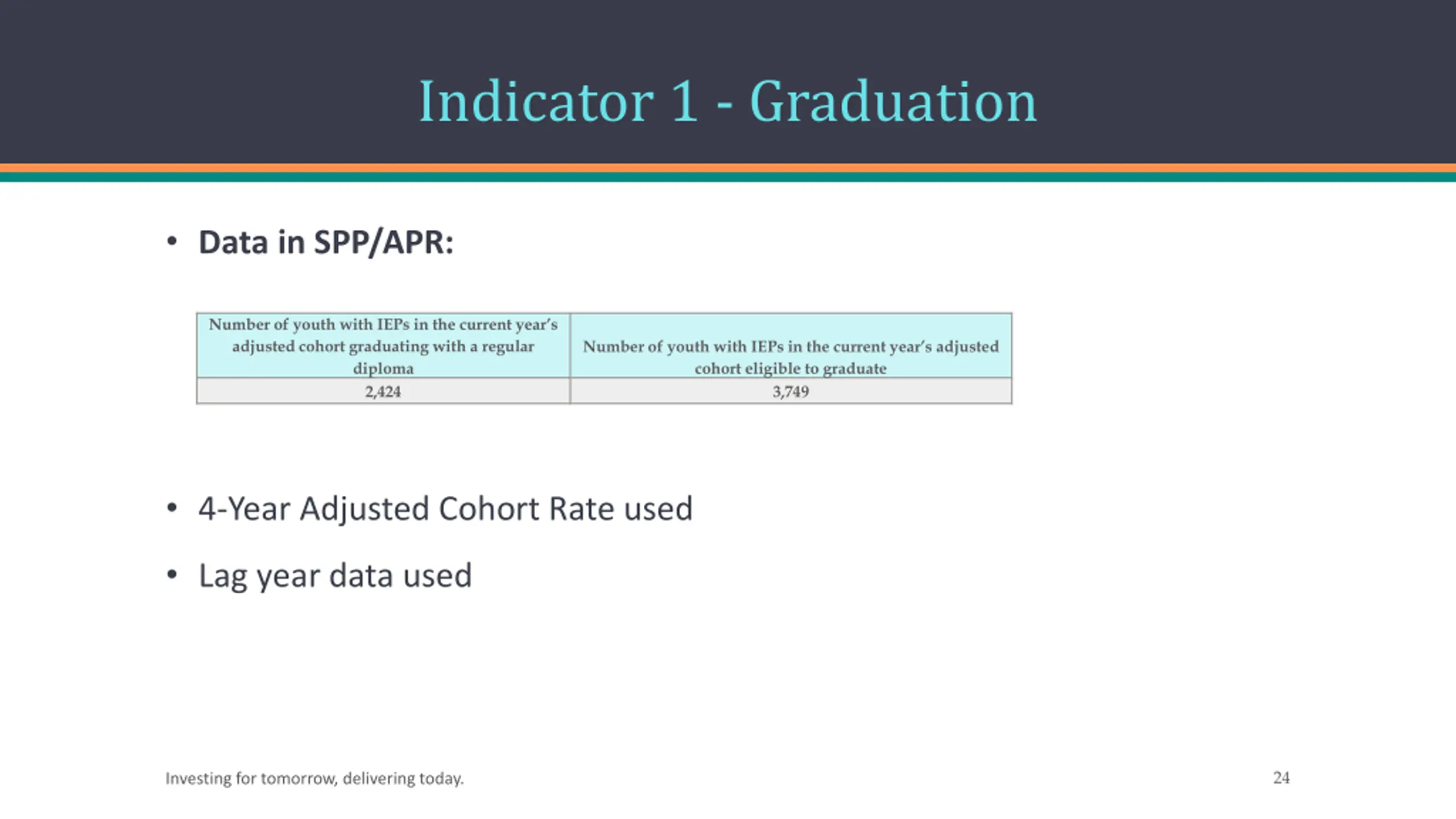 Indicator 1 - Graduation

• Data in SPP/APR:

| Number of youth with IEPs in the current year's adjusted cohort graduating with a regular diploma | Number of youth with IEPs in the current year's adjusted cohort eligible to graduate |
|---|---|
| 2,424 | 3,749 |

• 4-Year Adjusted Cohort Rate used

• Lag year data used

Investing for tomorrow, delivering today.

24